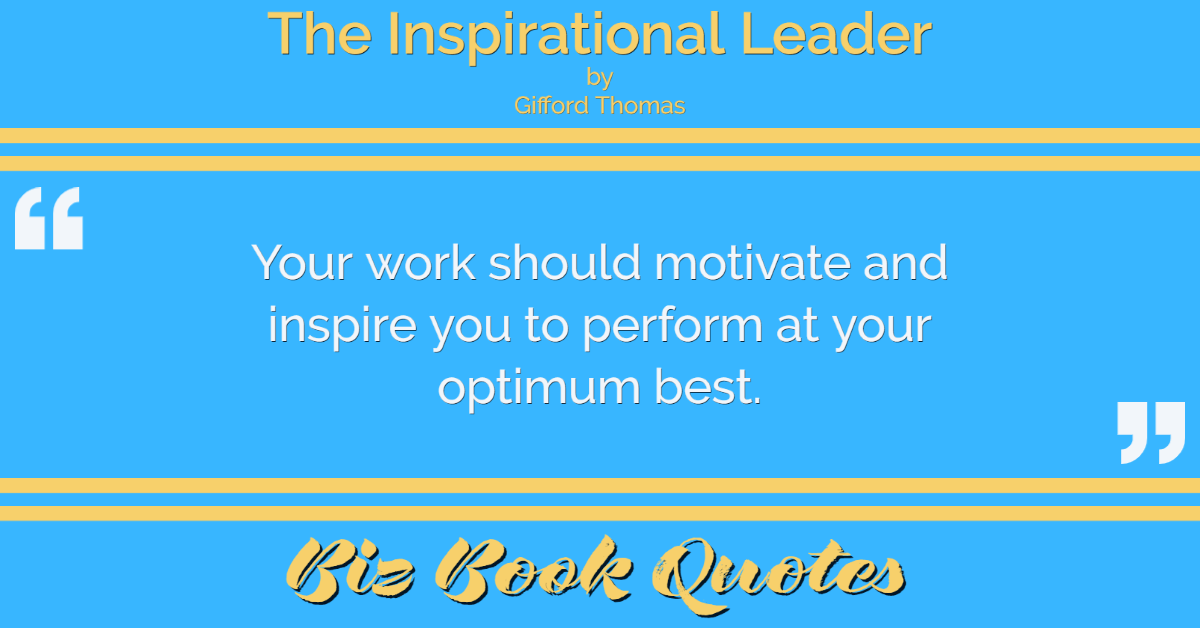 The Inspirational Leader
by
Gifford Thomas

“

Your work should motivate and inspire you to perform at your optimum best.

”

Biz Book Quotes